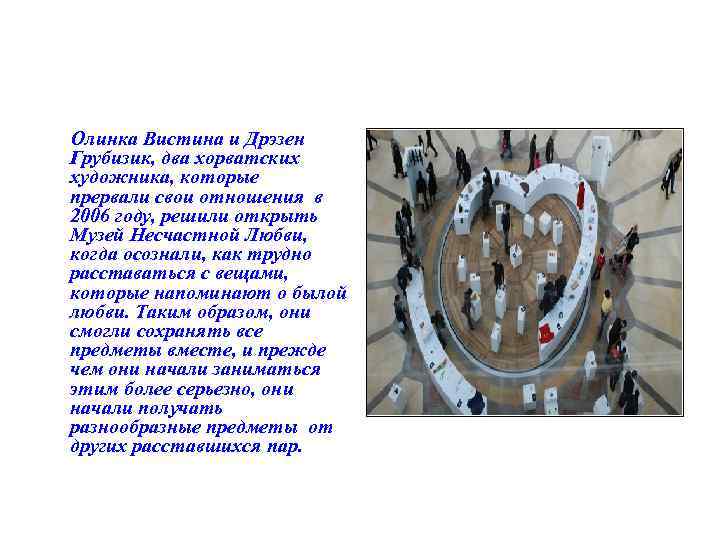 Олинка Вистина и Дрэзен Грубизик, два хорватских художника, которые прервали свои отношения в 2006 году, решили открыть Музей Несчастной Любви, когда осознали, как трудно расставаться с вещами, которые напоминают о былой любви. Таким образом, они смогли сохранять все предметы вместе, и прежде чем они начали заниматься этим более серьезно, они начали получать разнообразные предметы от других расставшихся пар.